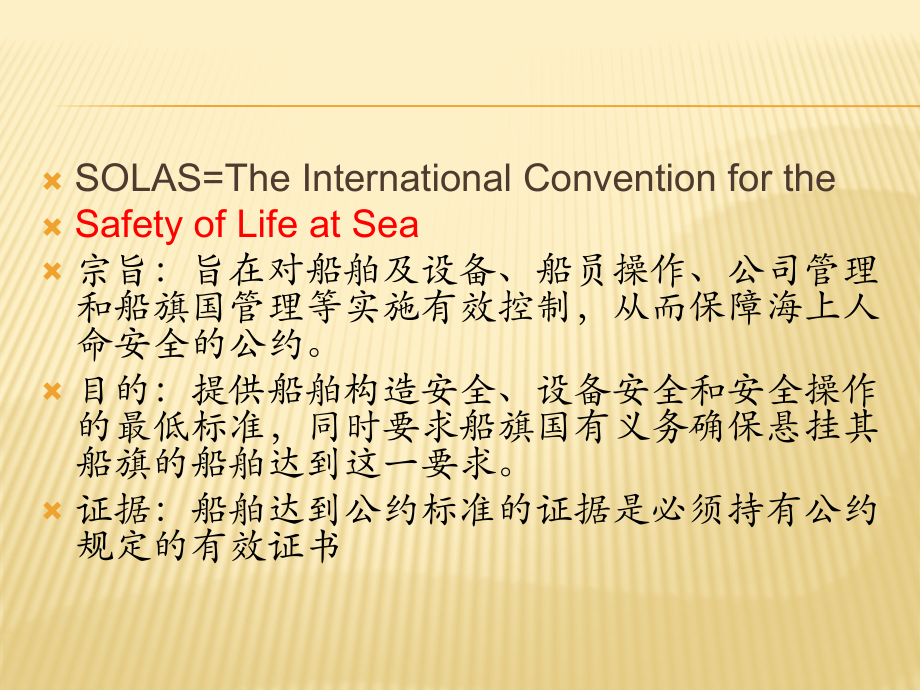 SOLAS=The International Convention for the

Safety of Life at Sea

宗旨：旨在对船舶及设备、船员操作、公司管理和船旗国管理等实施有效控制，从而保障海上人命安全的公约。

目的：提供船舶构造安全、设备安全和安全操作的最低标准，同时要求船旗国有义务确保悬挂其船旗的船舶达到这一要求。

证据：船舶达到公约标准的证据是必须持有公约规定的有效证书